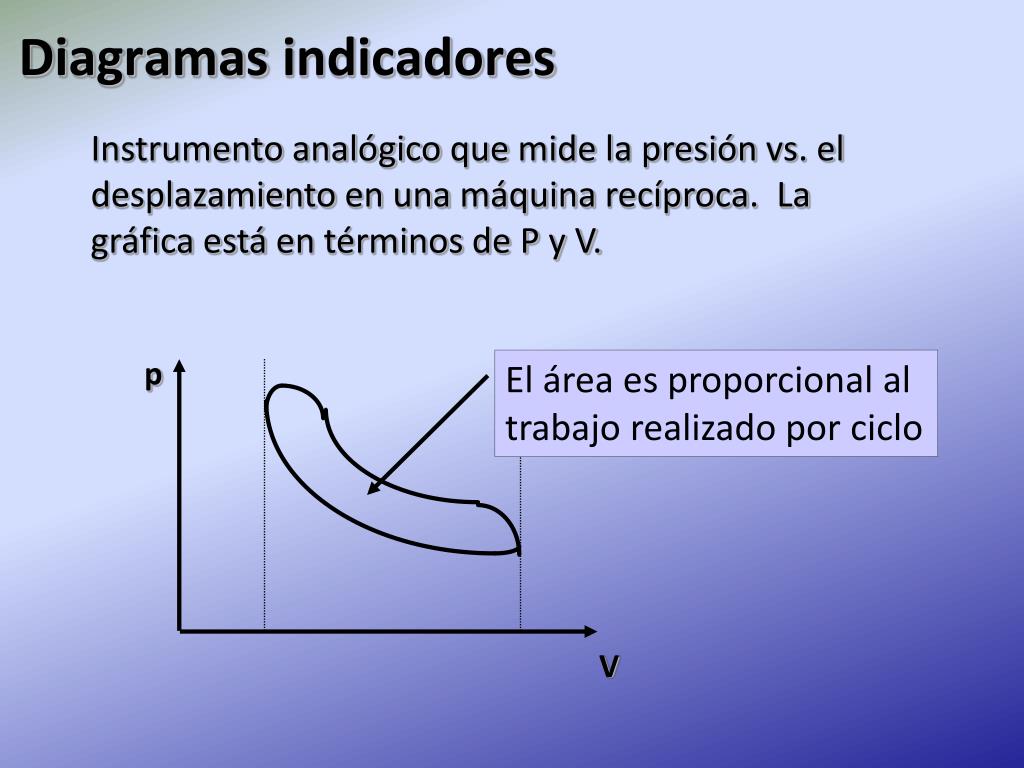 Diagramas indicadores

Instrumento analógico que mide la presión vs. el desplazamiento en una máquina recíproca. La gráfica está en términos de P y V.

p

El área es proporcional al trabajo realizado por ciclo

V